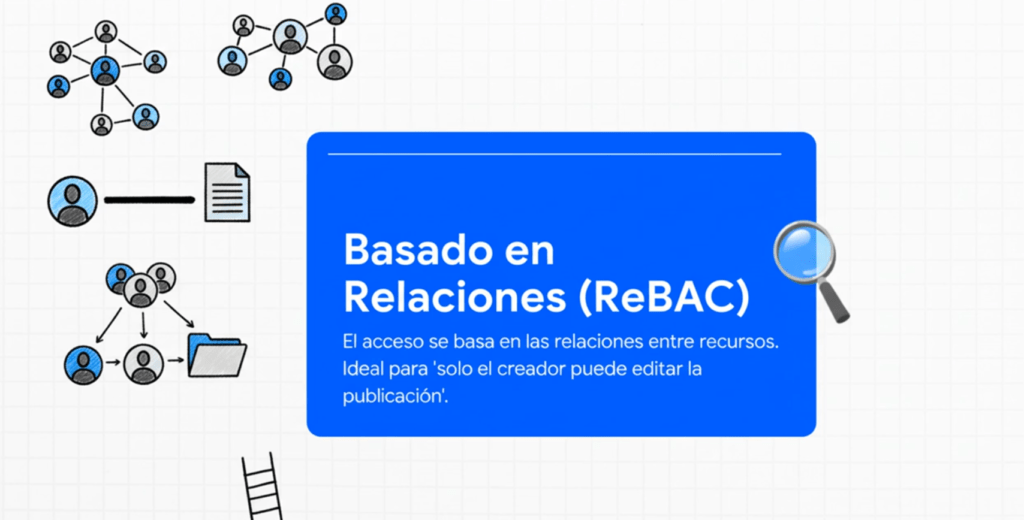 Basado en Relaciones (ReBAC)

El acceso se basa en las relaciones entre recursos. Ideal para 'solo el creador puede editar la publicación'.